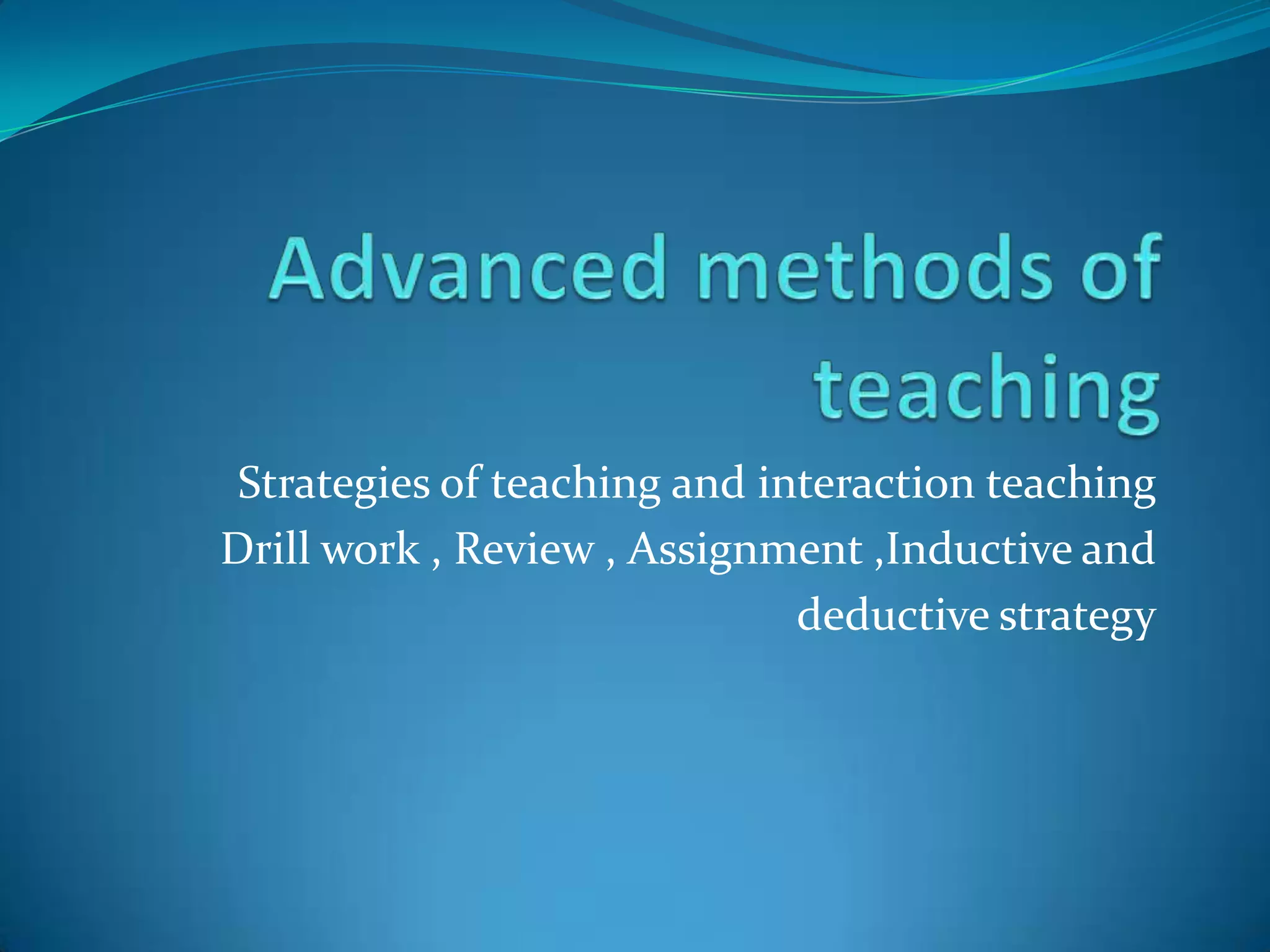 Advanced methods of teaching

Strategies of teaching and interaction teaching
Drill work , Review , Assignment ,Inductive and deductive strategy